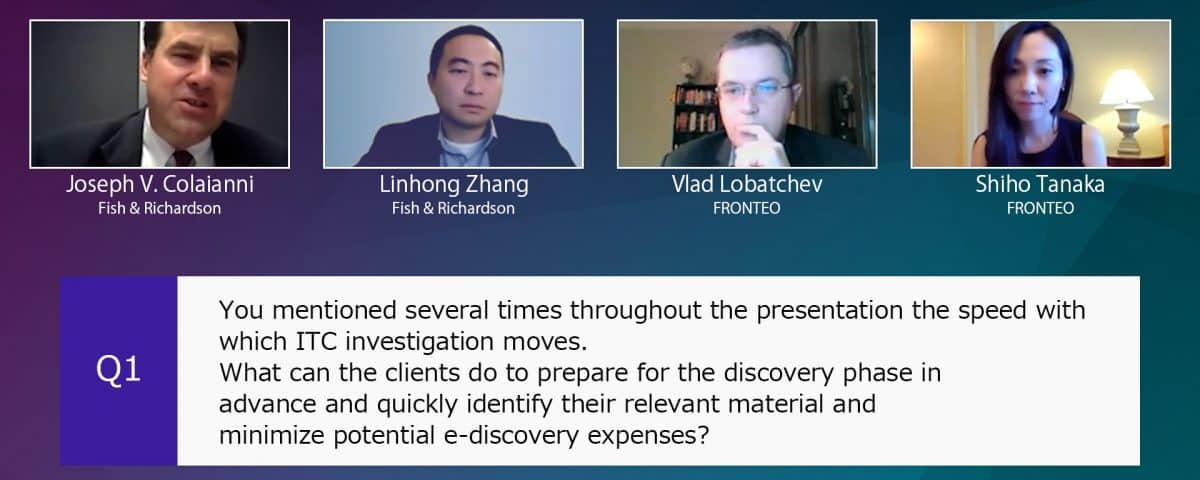 Joseph V. Colaianni
Fish & Richardson

Linhong Zhang
Fish & Richardson

Vlad Lobatchev
FRONTEO

Shiho Tanaka
FRONTEO

Q1

You mentioned several times throughout the presentation the speed with which ITC investigation moves.
What can the clients do to prepare for the discovery phase in advance and quickly identify their relevant material and minimize potential e-discovery expenses?